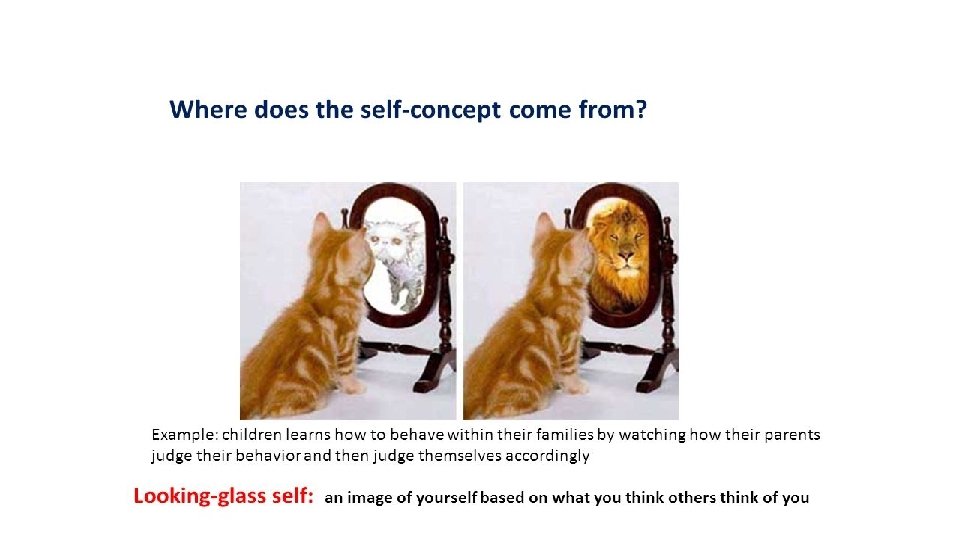 Where does the self-concept come from?

Example: children learns how to behave within their families by watching how their parents judge their behavior and then judge themselves accordingly

Looking-glass self: an image of yourself based on what you think others think of you